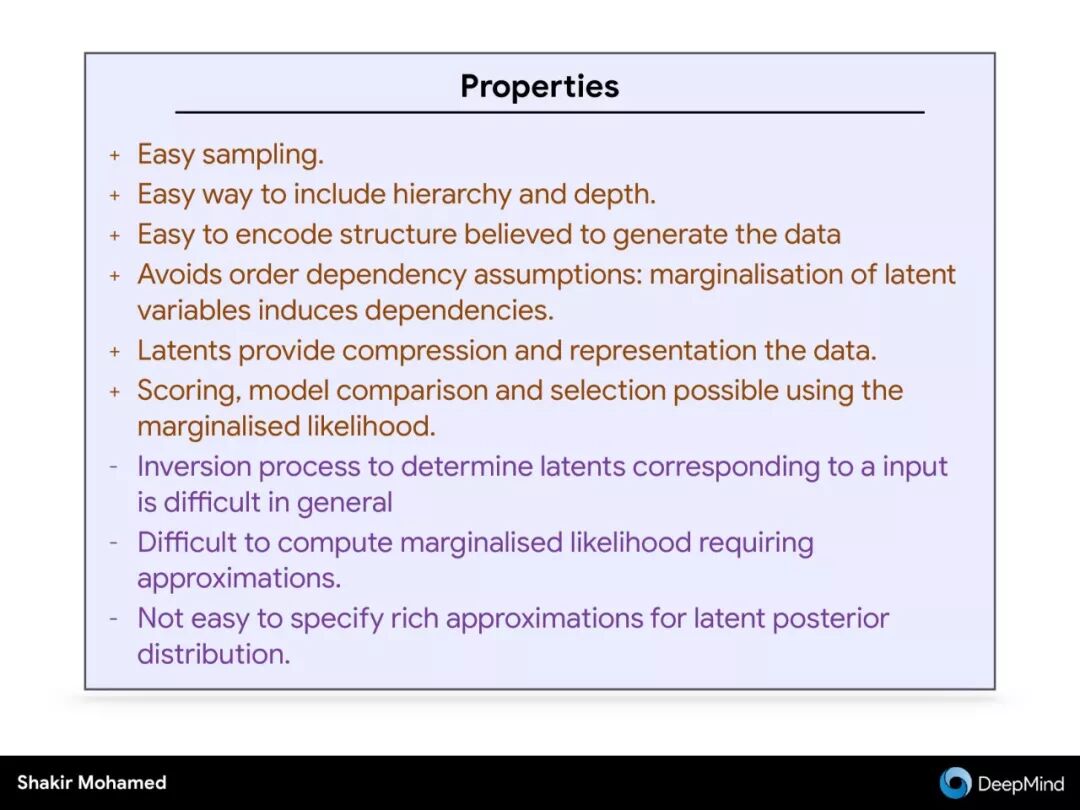 Properties

+ Easy sampling.
+ Easy way to include hierarchy and depth.
+ Easy to encode structure believed to generate the data
+ Avoids order dependency assumptions: marginalisation of latent variables induces dependencies.
+ Latents provide compression and representation the data.
+ Scoring, model comparison and selection possible using the marginalised likelihood.
- Inversion process to determine latents corresponding to a input is difficult in general
- Difficult to compute marginalised likelihood requiring approximations.
- Not easy to specify rich approximations for latent posterior distribution.

Shakir Mohamed

DeepMind